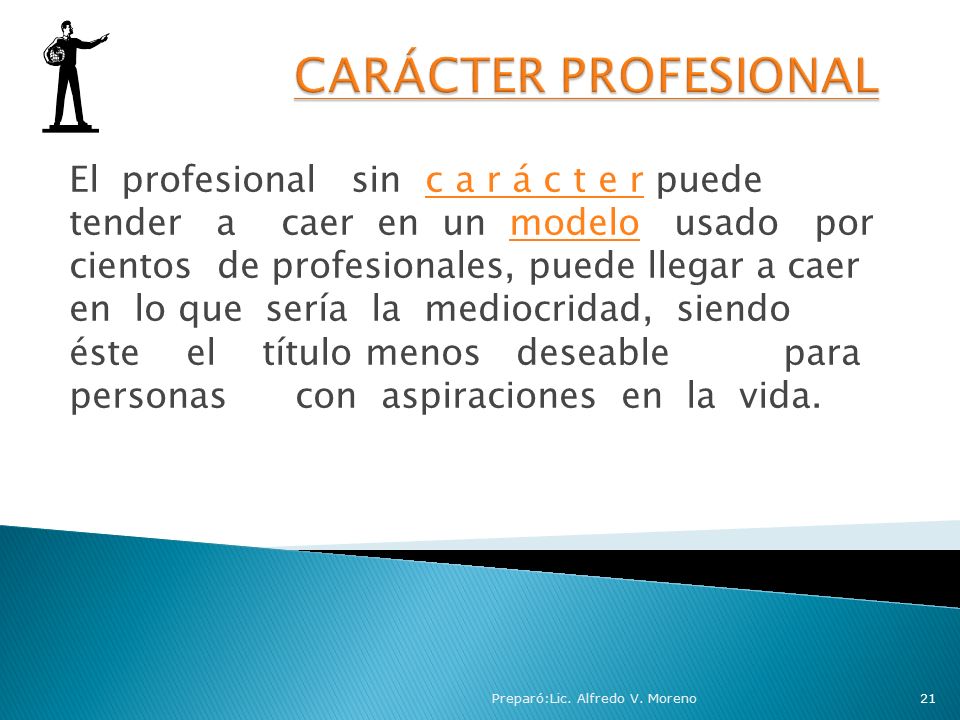 CARÁCTER PROFESIONAL

El profesional sin c a r á c t e r puede tender a caer en un modelo usado por cientos de profesionales, puede llegar a caer en lo que sería la mediocridad, siendo éste el título menos deseable para personas con aspiraciones en la vida.

Preparó:Lic. Alfredo V. Moreno

21